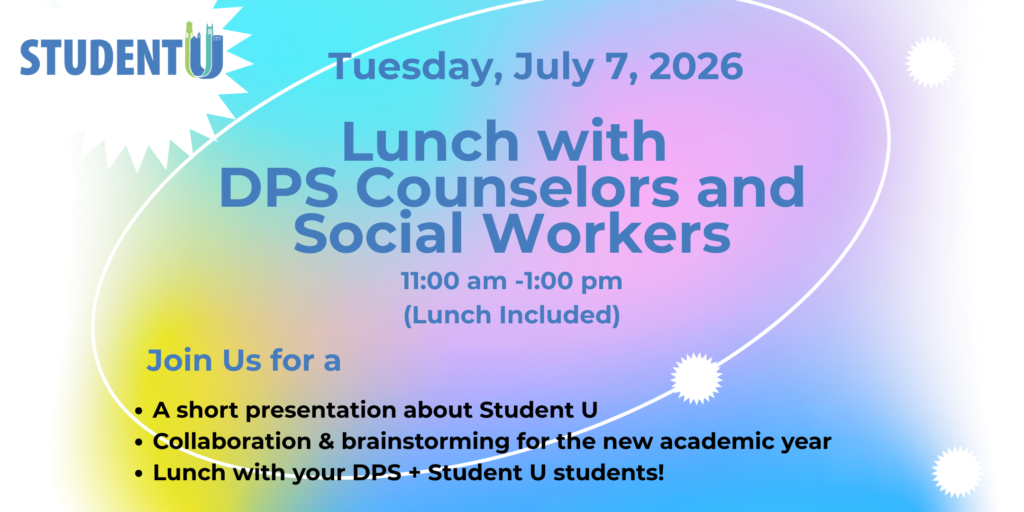 STUDENTU

Tuesday, July 7, 2026

Lunch with DPS Counselors and Social Workers

11:00 am -1:00 pm
(Lunch Included)

Join Us for a

• A short presentation about Student U
• Collaboration & brainstorming for the new academic year
• Lunch with your DPS + Student U students!